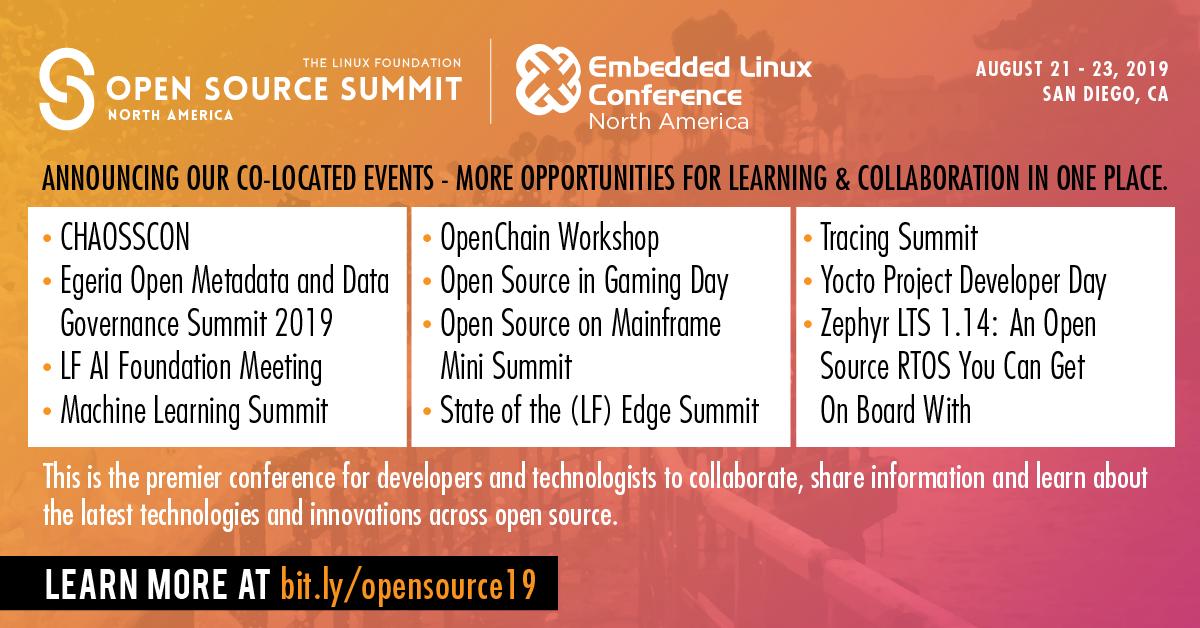 THE LINUX FOUNDATION
OPEN SOURCE SUMMIT
NORTH AMERICA

Embedded Linux Conference
North America

AUGUST 21 - 23, 2019
SAN DIEGO, CA

ANNOUNCING OUR CO-LOCATED EVENTS - MORE OPPORTUNITIES FOR LEARNING & COLLABORATION IN ONE PLACE.

• CHAOSSCON
• Egeria Open Metadata and Data Governance Summit 2019
• LF AI Foundation Meeting
• Machine Learning Summit

• OpenChain Workshop
• Open Source in Gaming Day
• Open Source on Mainframe Mini Summit
• State of the (LF) Edge Summit

• Tracing Summit
• Yocto Project Developer Day
• Zephyr LTS 1.14: An Open Source RTOS You Can Get On Board With

This is the premier conference for developers and technologists to collaborate, share information and learn about the latest technologies and innovations across open source.

LEARN MORE AT bit.ly/opensource19